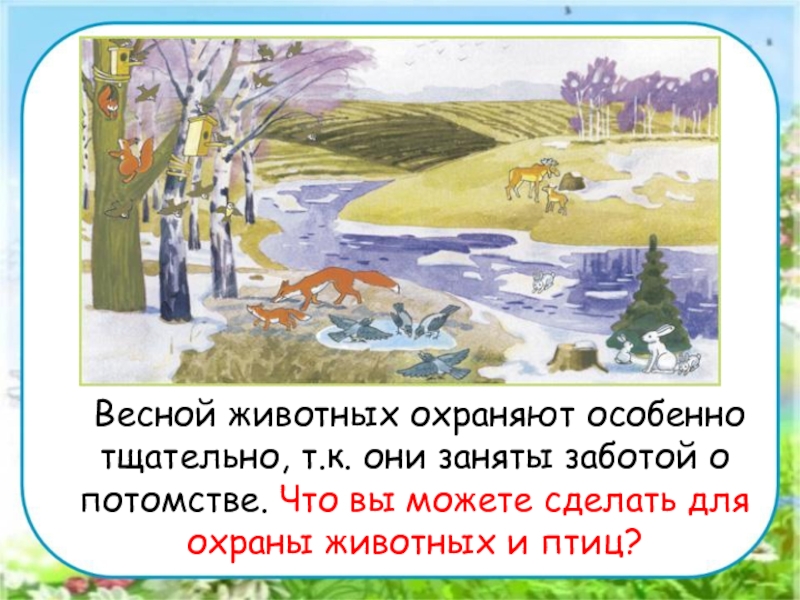 Весной животных охраняют особенно тщательно, т.к. они заняты заботой о потомстве. Что вы можете сделать для охраны животных и птиц?